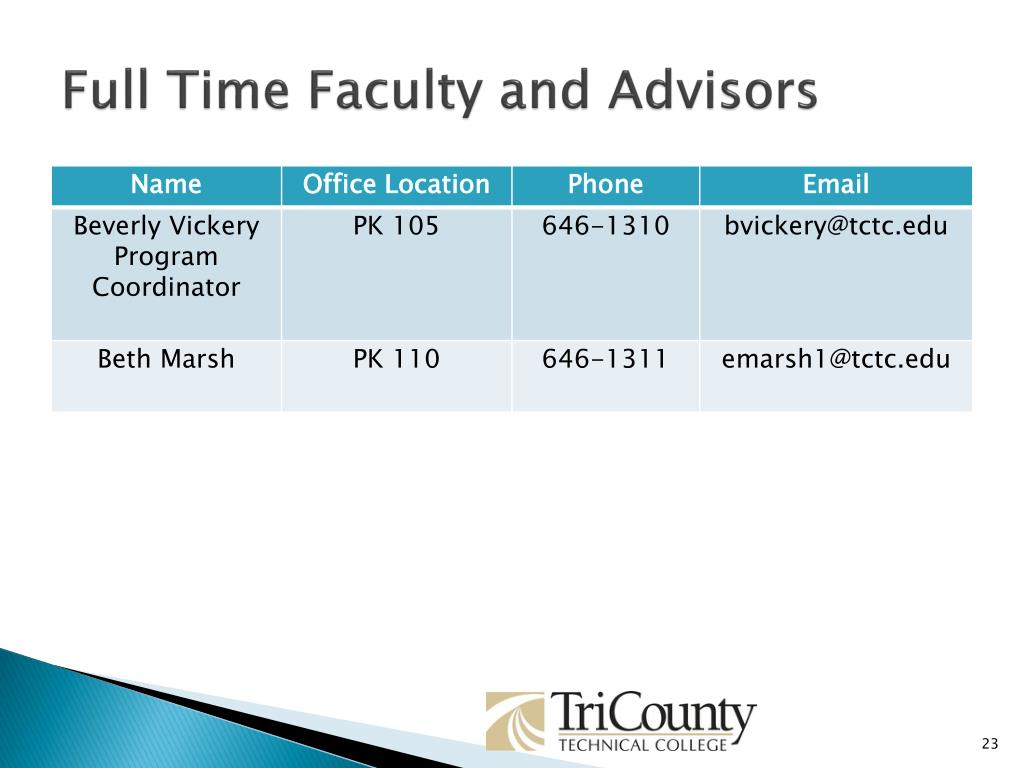 Full Time Faculty and Advisors

| Name | Office Location | Phone | Email |
|---|---|---|---|
| Beverly Vickery Program Coordinator | PK 105 | 646-1310 | bvickery@tctc.edu |
| Beth Marsh | PK 110 | 646-1311 | emarsh1@tctc.edu |

TriCounty
TECHNICAL COLLEGE

23